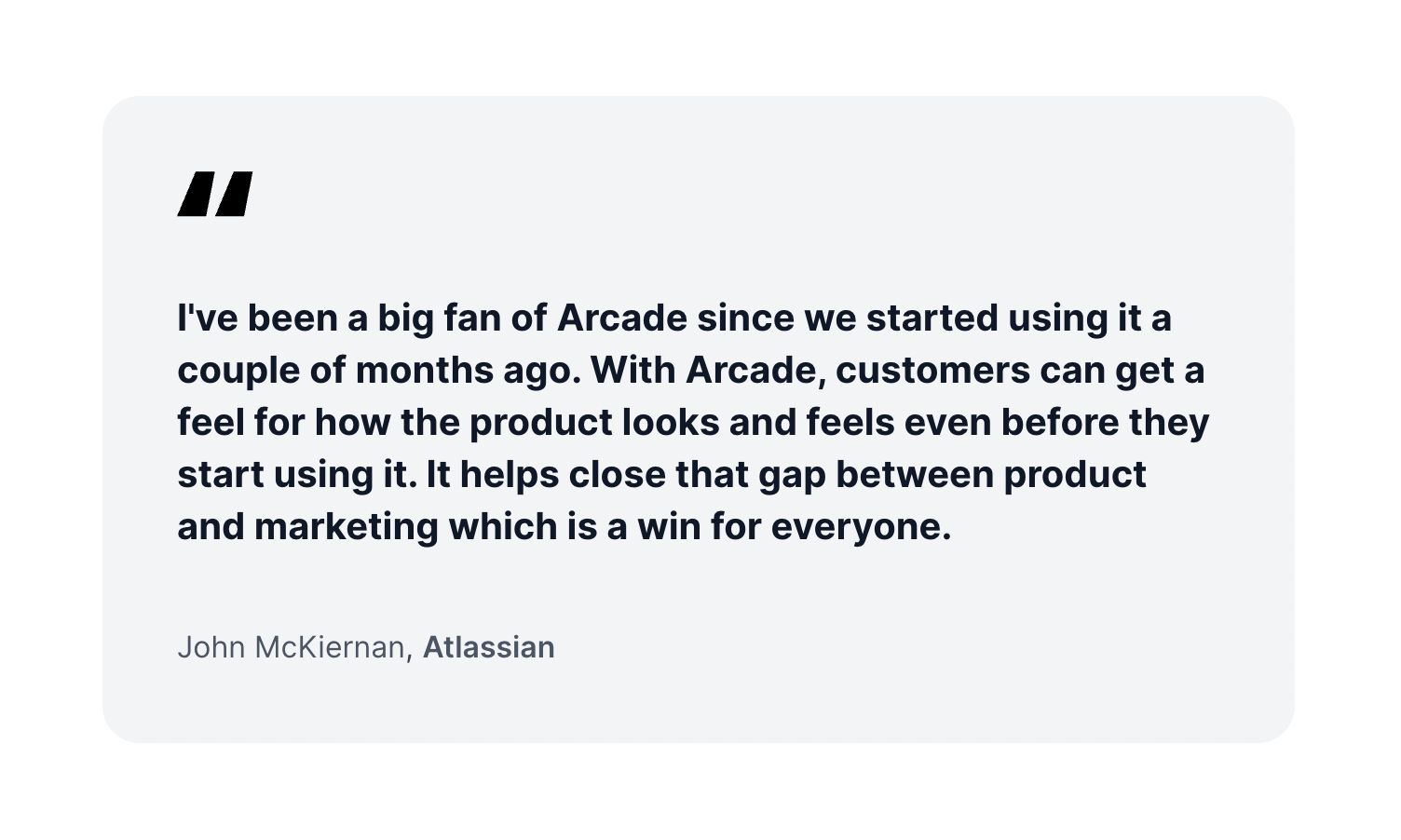 "

I've been a big fan of Arcade since we started using it a couple of months ago. With Arcade, customers can get a feel for how the product looks and feels even before they start using it. It helps close that gap between product and marketing which is a win for everyone.

John McKiernan, Atlassian